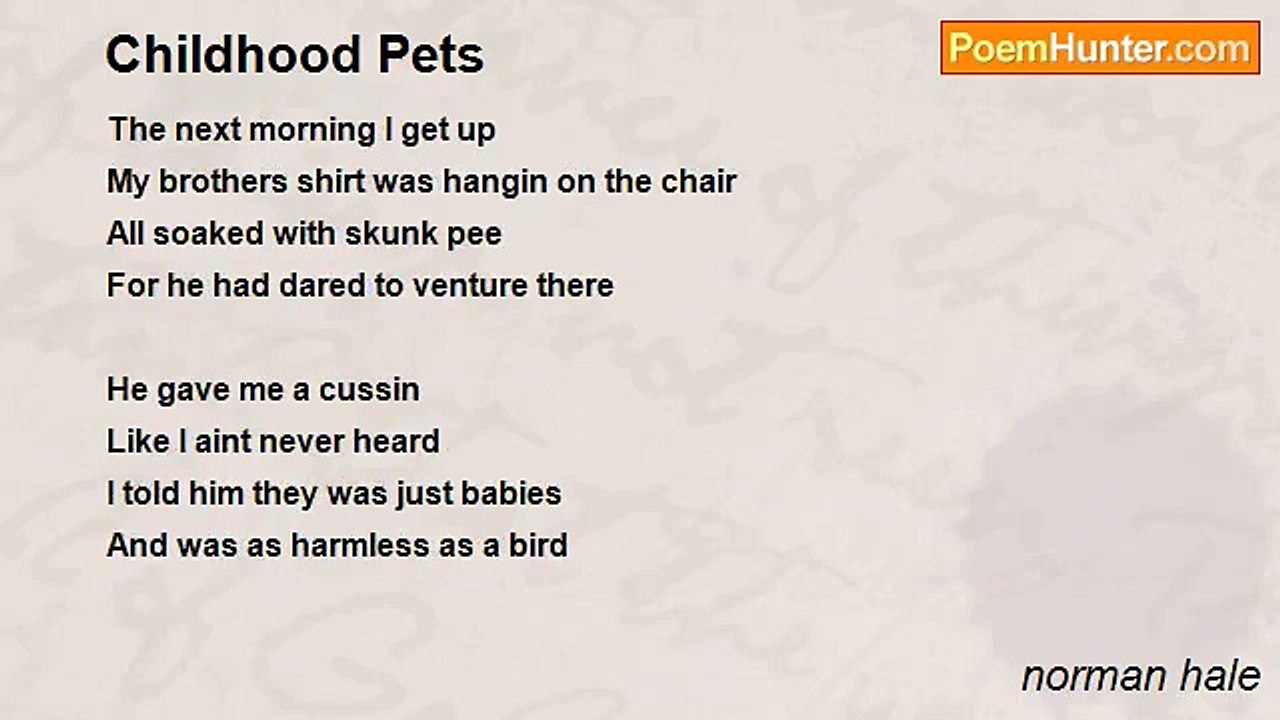 Childhood Pets

PoemHunter.com

The next morning I get up
My brothers shirt was hangin on the chair
All soaked with skunk pee
For he had dared to venture there

He gave me a cussin
Like I aint never heard
I told him they was just babies
And was as harmless as a bird

norman hale